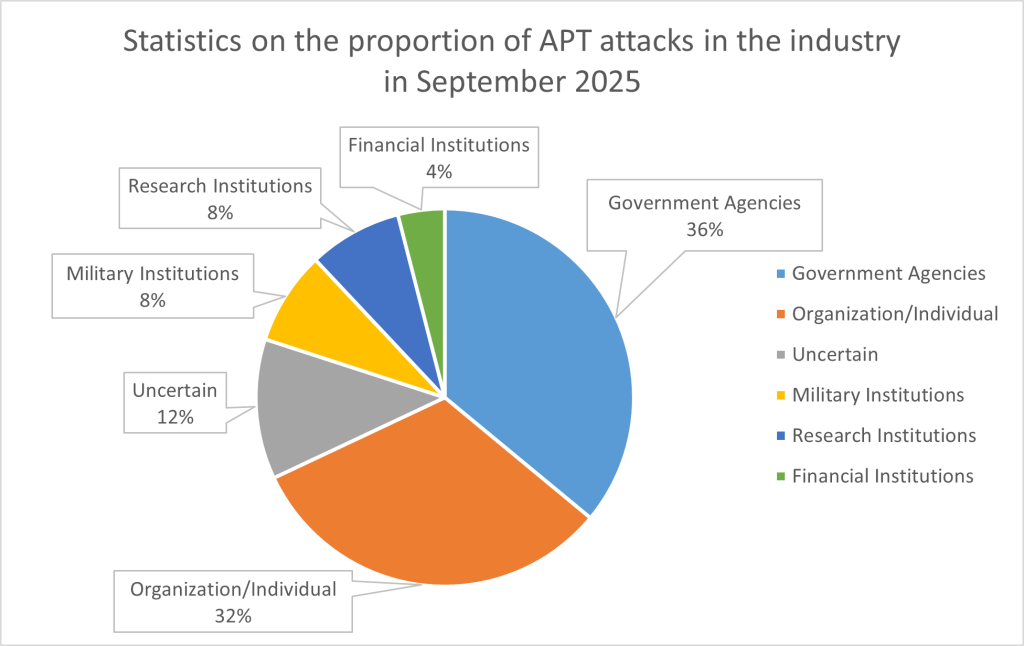 Statistics on the proportion of APT attacks in the industry in September 2025

Financial Institutions
4%

Research Institutions
8%

Government Agencies
36%

Military Institutions
8%

Uncertain
12%

Organization/Individual
32%

Government Agencies
Organization/Individual
Uncertain
Military Institutions
Research Institutions
Financial Institutions